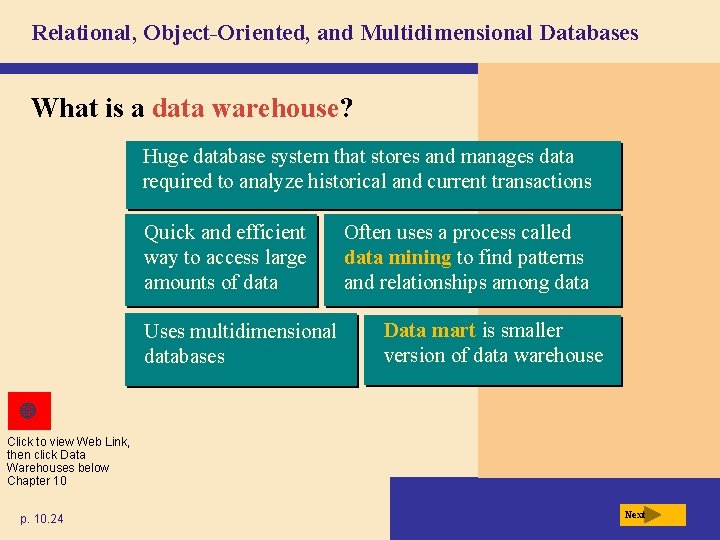 Relational, Object-Oriented, and Multidimensional Databases

What is a data warehouse?

Huge database system that stores and manages data required to analyze historical and current transactions

Quick and efficient way to access large amounts of data

Often uses a process called data mining to find patterns and relationships among data

Uses multidimensional databases

Data mart is smaller version of data warehouse

Click to view Web Link, then click Data Warehouses below Chapter 10

p. 10.24

Next